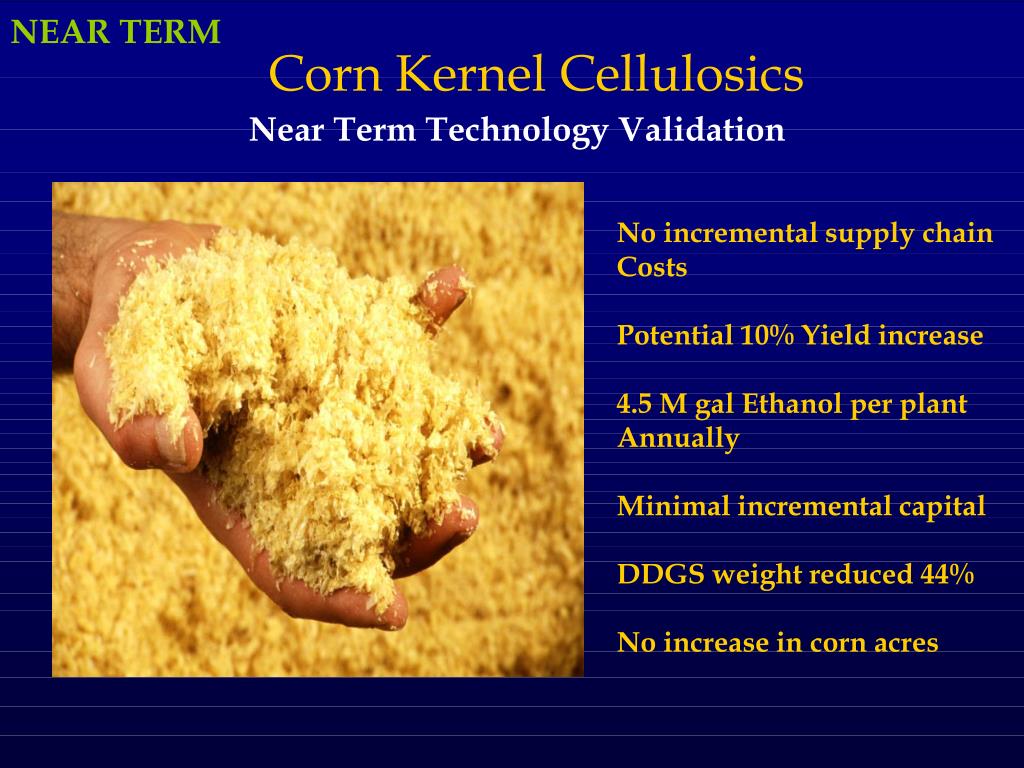 NEAR TERM

Corn Kernel Cellulosics

Near Term Technology Validation

No incremental supply chain Costs

Potential 10% Yield increase

4.5 M gal Ethanol per plant Annually

Minimal incremental capital

DDGS weight reduced 44%

No increase in corn acres